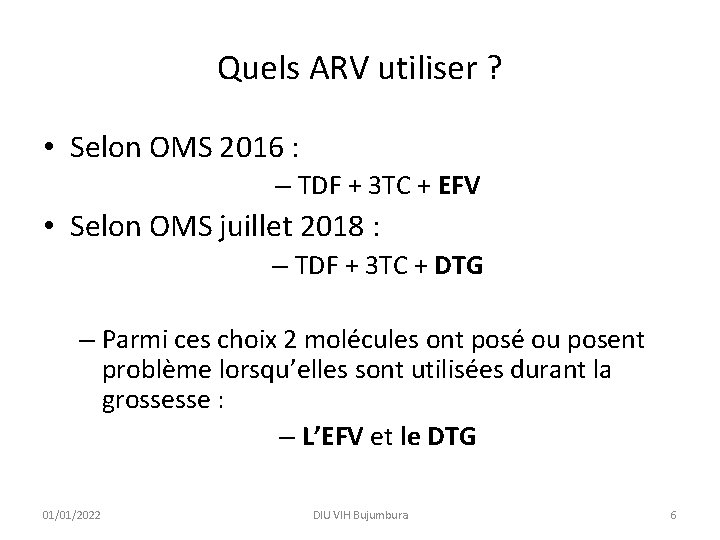 Quels ARV utiliser ?

• Selon OMS 2016 :

– TDF + 3TC + EFV

• Selon OMS juillet 2018 :

– TDF + 3TC + DTG

– Parmi ces choix 2 molécules ont posé ou posent problème lorsqu'elles sont utilisées durant la grossesse :

– L'EFV et le DTG

01/01/2022 DIU VIH Bujumbura 6